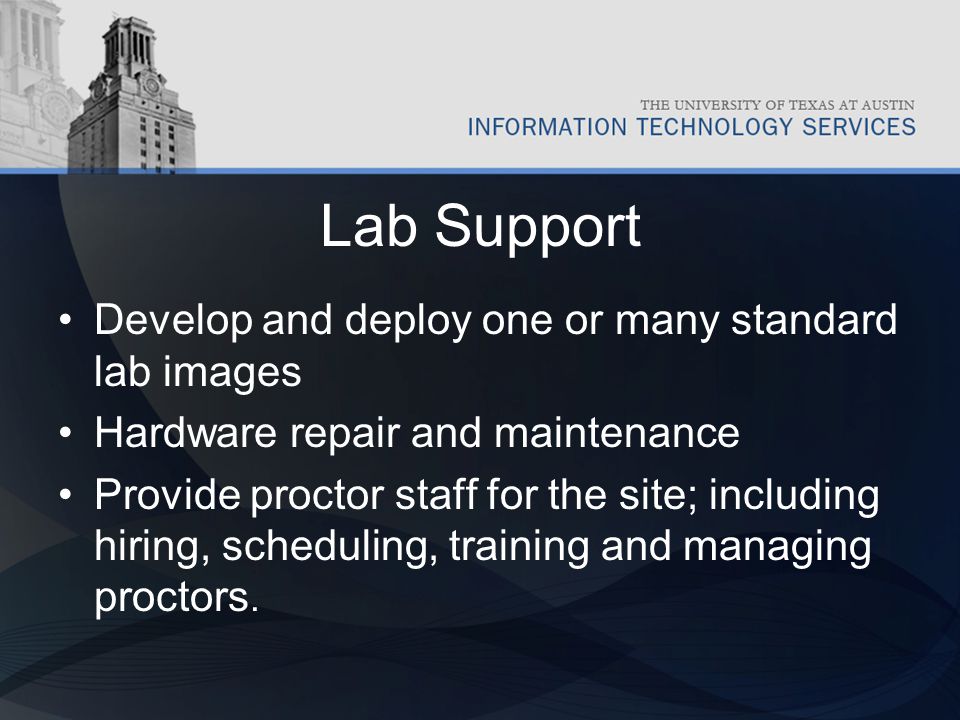 THE UNIVERSITY OF TEXAS AT AUSTIN
INFORMATION TECHNOLOGY SERVICES

Lab Support

• Develop and deploy one or many standard lab images
• Hardware repair and maintenance
• Provide proctor staff for the site; including hiring, scheduling, training and managing proctors.